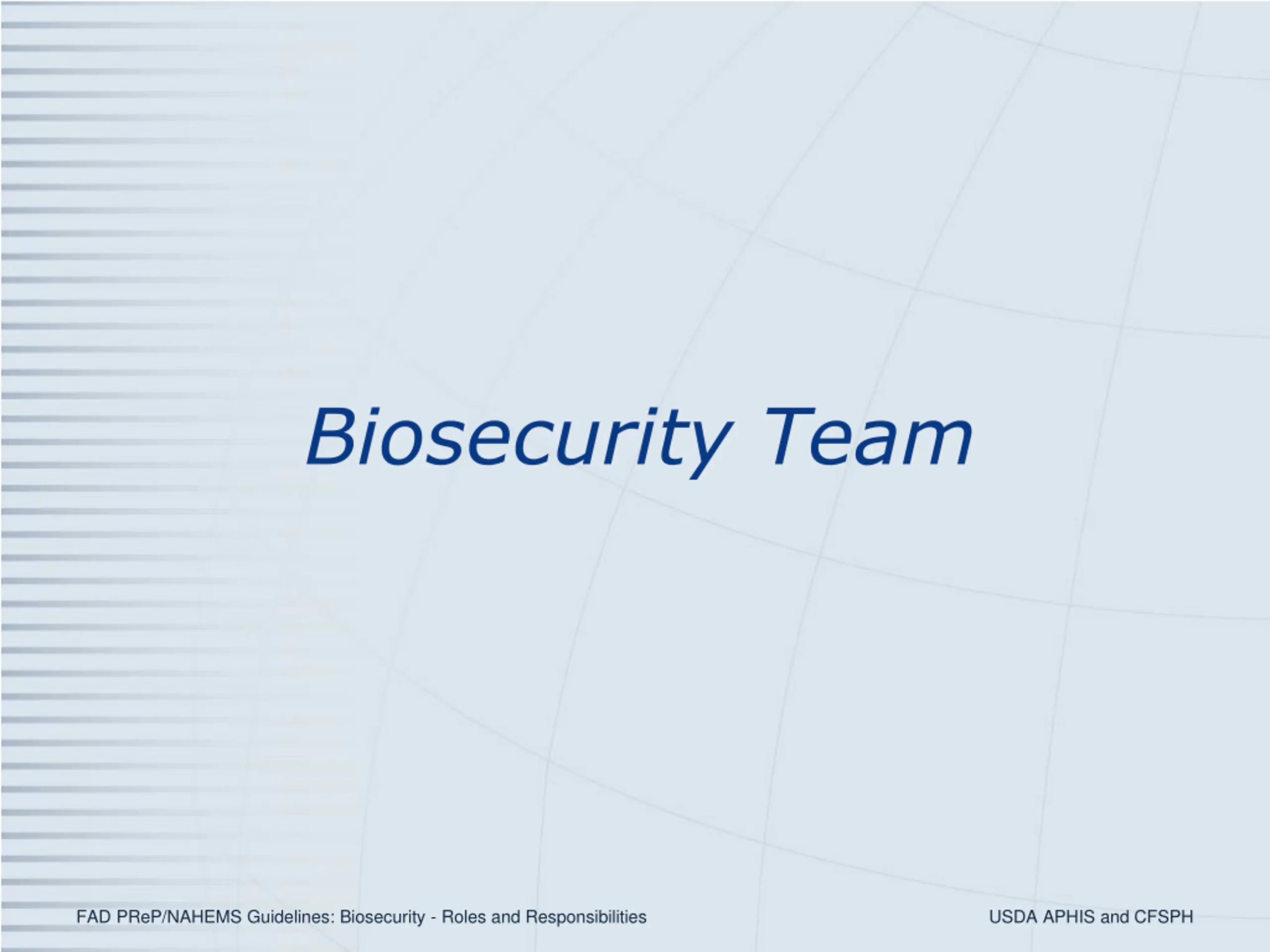 Biosecurity Team

FAD PReP/NAHEMS Guidelines: Biosecurity - Roles and Responsibilities

USDA APHIS and CFSPH